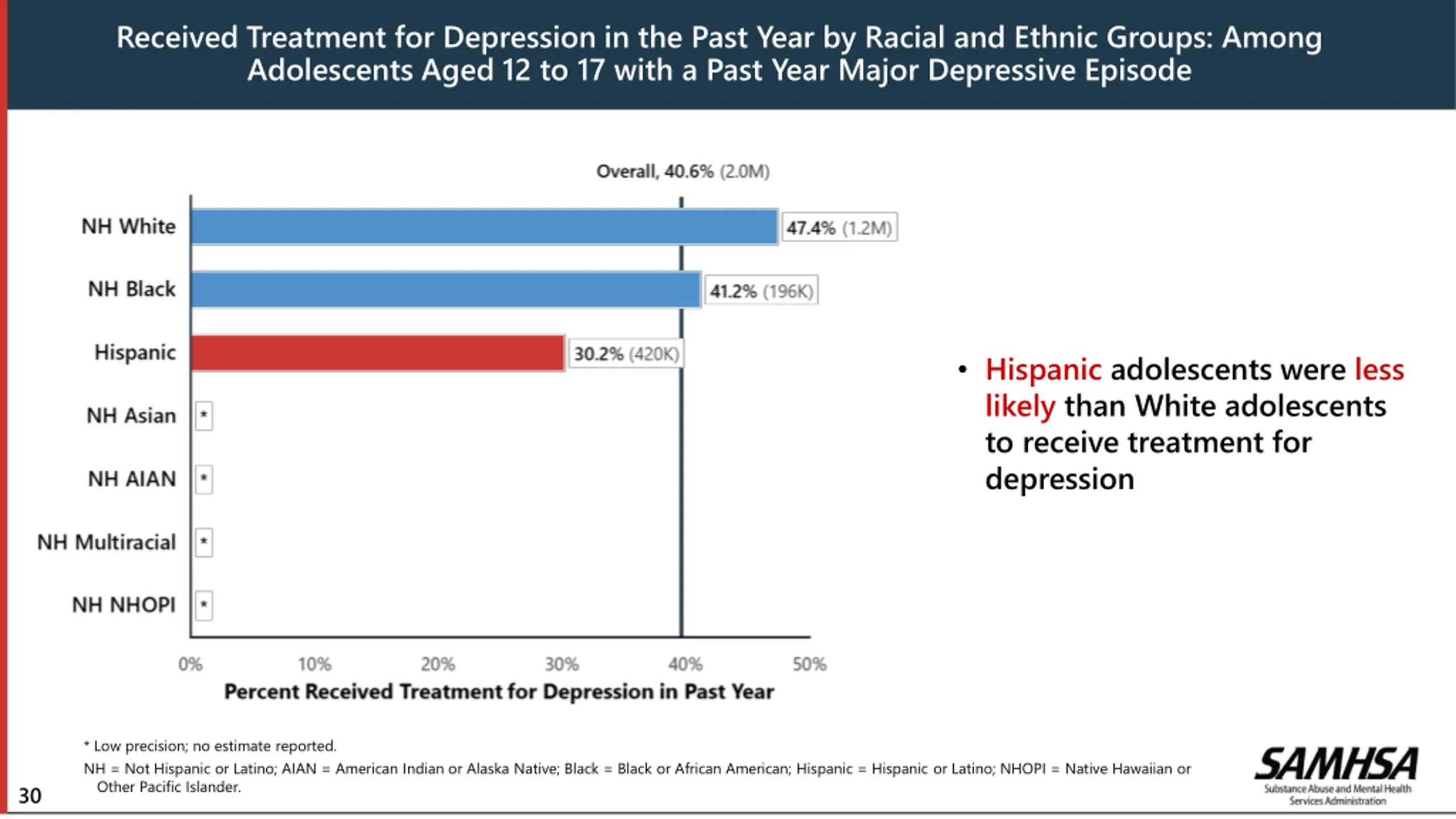 Received Treatment for Depression in the Past Year by Racial and Ethnic Groups: Among Adolescents Aged 12 to 17 with a Past Year Major Depressive Episode

Overall, 40.6% (2.0M)

NH White
47.4% (1.2M)

NH Black
41.2% (196K)

Hispanic
30.2% (420K)

NH Asian
*

NH AIAN
*

NH Multiracial
*

NH NHOPI
*

0%
10%
20%
30%
40%
50%

Percent Received Treatment for Depression in Past Year

• Hispanic adolescents were less likely than White adolescents to receive treatment for depression

* Low precision; no estimate reported.

NH = Not Hispanic or Latino; AIAN = American Indian or Alaska Native; Black = Black or African American; Hispanic = Hispanic or Latino; NHOPI = Native Hawaiian or Other Pacific Islander.

30

SAMHSA
Substance Abuse and Mental Health Services Administration